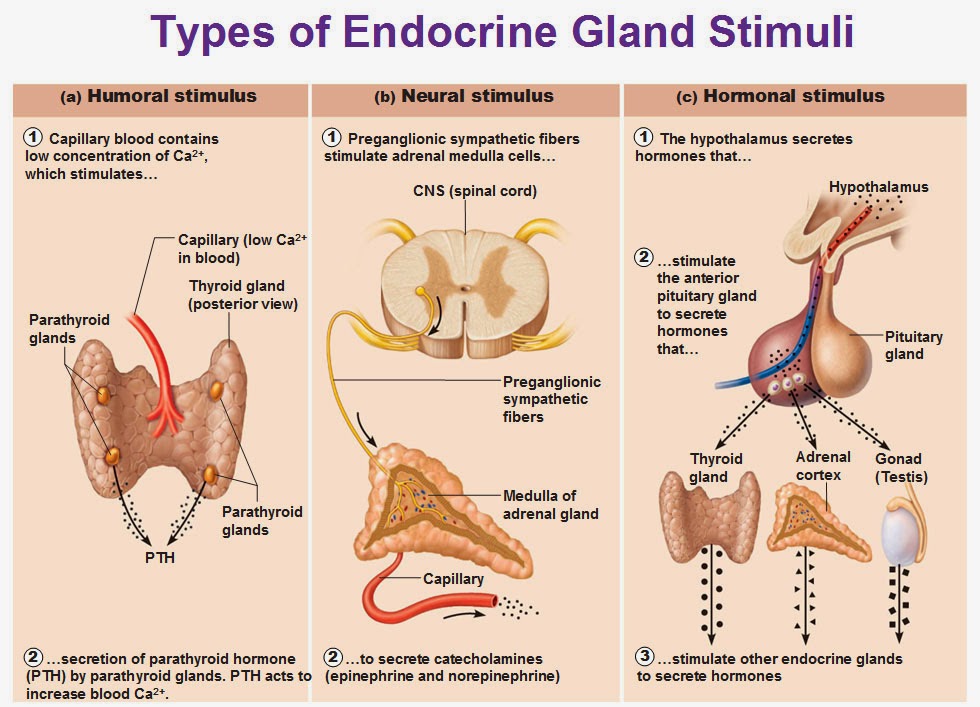 Types of Endocrine Gland Stimuli

(a) Humoral stimulus

1 Capillary blood contains low concentration of $Ca^{2+}$, which stimulates…

Capillary (low $Ca^{2+}$ in blood)

Thyroid gland (posterior view)

Parathyroid glands

Parathyroid glands

PTH

2 …secretion of parathyroid hormone (PTH) by parathyroid glands. PTH acts to increase blood $Ca^{2+}$.

(b) Neural stimulus

1 Preganglionic sympathetic fibers stimulate adrenal medulla cells…

CNS (spinal cord)

Preganglionic sympathetic fibers

Medulla of adrenal gland

Capillary

2 …to secrete catecholamines (epinephrine and norepinephrine)

(c) Hormonal stimulus

1 The hypothalamus secretes hormones that…

Hypothalamus

2 …stimulate the anterior pituitary gland to secrete hormones that…

Pituitary gland

Thyroid gland

Adrenal cortex

Gonad (Testis)

3 …stimulate other endocrine glands to secrete hormones